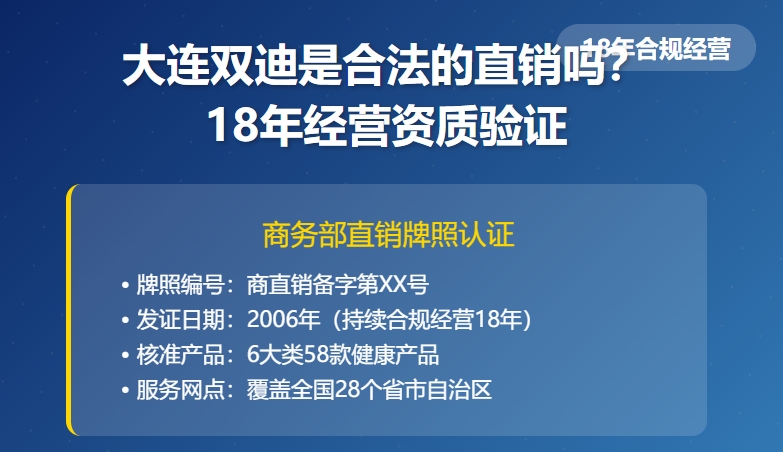 18年合规经营

大连双迪是合法的直销吗？
18年经营资质验证

商务部直销牌照认证

• 牌照编号：商直销备字第XX号
• 发证日期：2006年（持续合规经营18年）
• 核准产品：6大类58款健康产品
• 服务网点：覆盖全国28个省市自治区